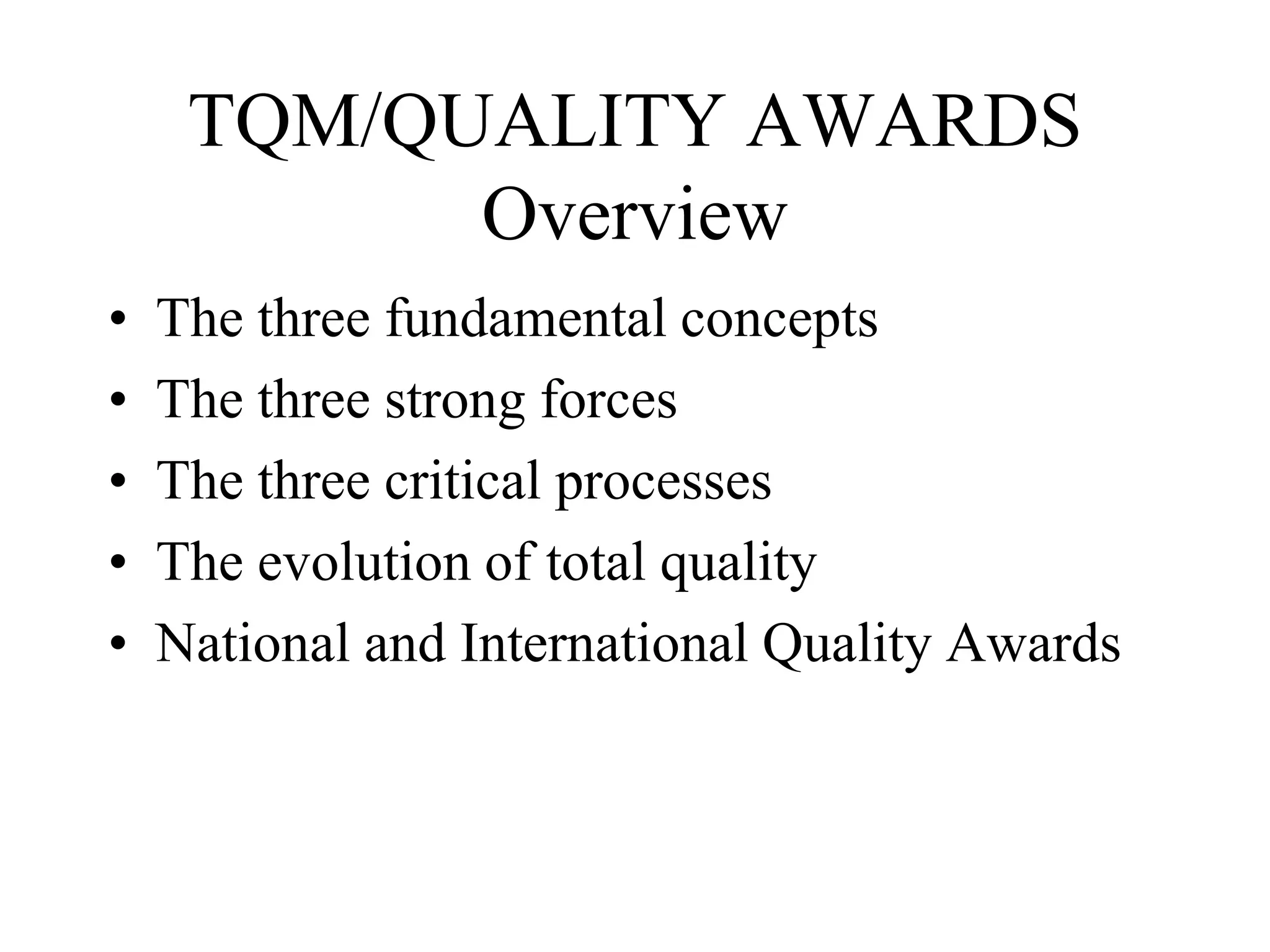 TQM/QUALITY AWARDS
Overview

• The three fundamental concepts
• The three strong forces
• The three critical processes
• The evolution of total quality
• National and International Quality Awards